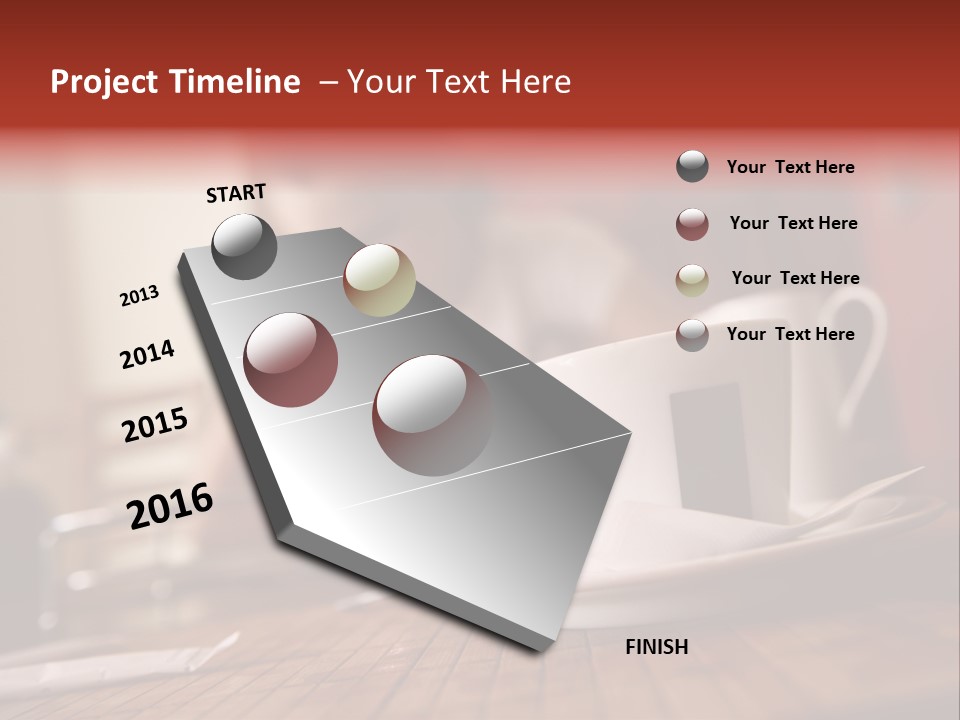 Project Timeline – Your Text Here

START

2013

2014

2015

2016

FINISH

Your Text Here

Your Text Here

Your Text Here

Your Text Here